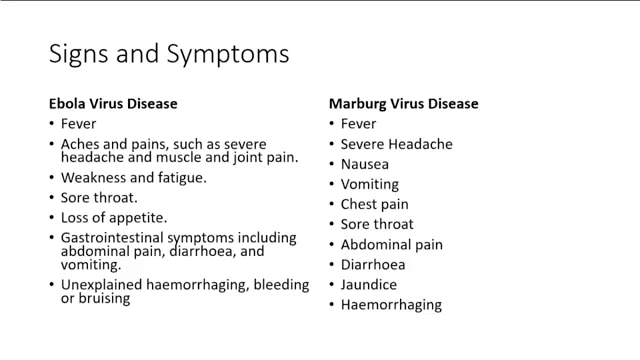 Signs and Symptoms

Ebola Virus Disease
• Fever
• Aches and pains, such as severe headache and muscle and joint pain.
• Weakness and fatigue.
• Sore throat.
• Loss of appetite.
• Gastrointestinal symptoms including abdominal pain, diarrhoea, and vomiting.
• Unexplained haemorrhaging, bleeding or bruising

Marburg Virus Disease
• Fever
• Severe Headache
• Nausea
• Vomiting
• Chest pain
• Sore throat
• Abdominal pain
• Diarrhoea
• Jaundice
• Haemorrhaging